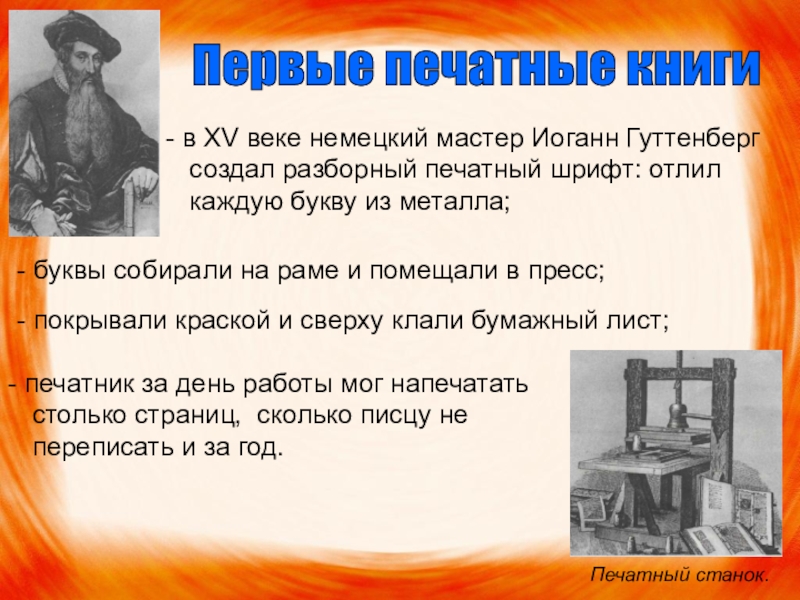 Первые печатные книги

- в XV веке немецкий мастер Иоганн Гуттенберг создал разборный печатный шрифт: отлил каждую букву из металла;

- буквы собирали на раме и помещали в пресс;

- покрывали краской и сверху клали бумажный лист;

- печатник за день работы мог напечатать столько страниц, сколько писцу не переписать и за год.

Печатный станок.